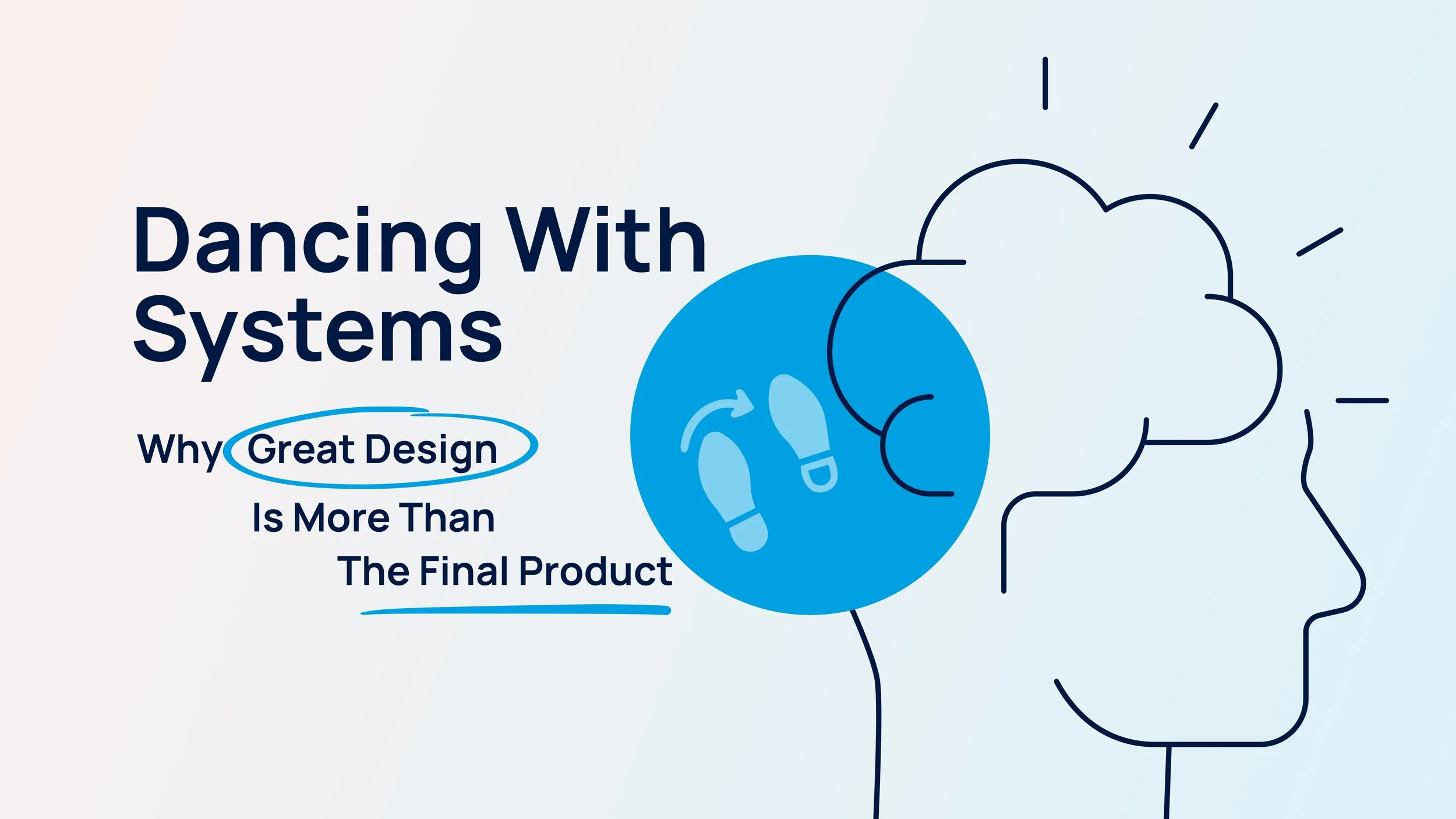 Dancing With Systems

Why Great Design Is More Than The Final Product